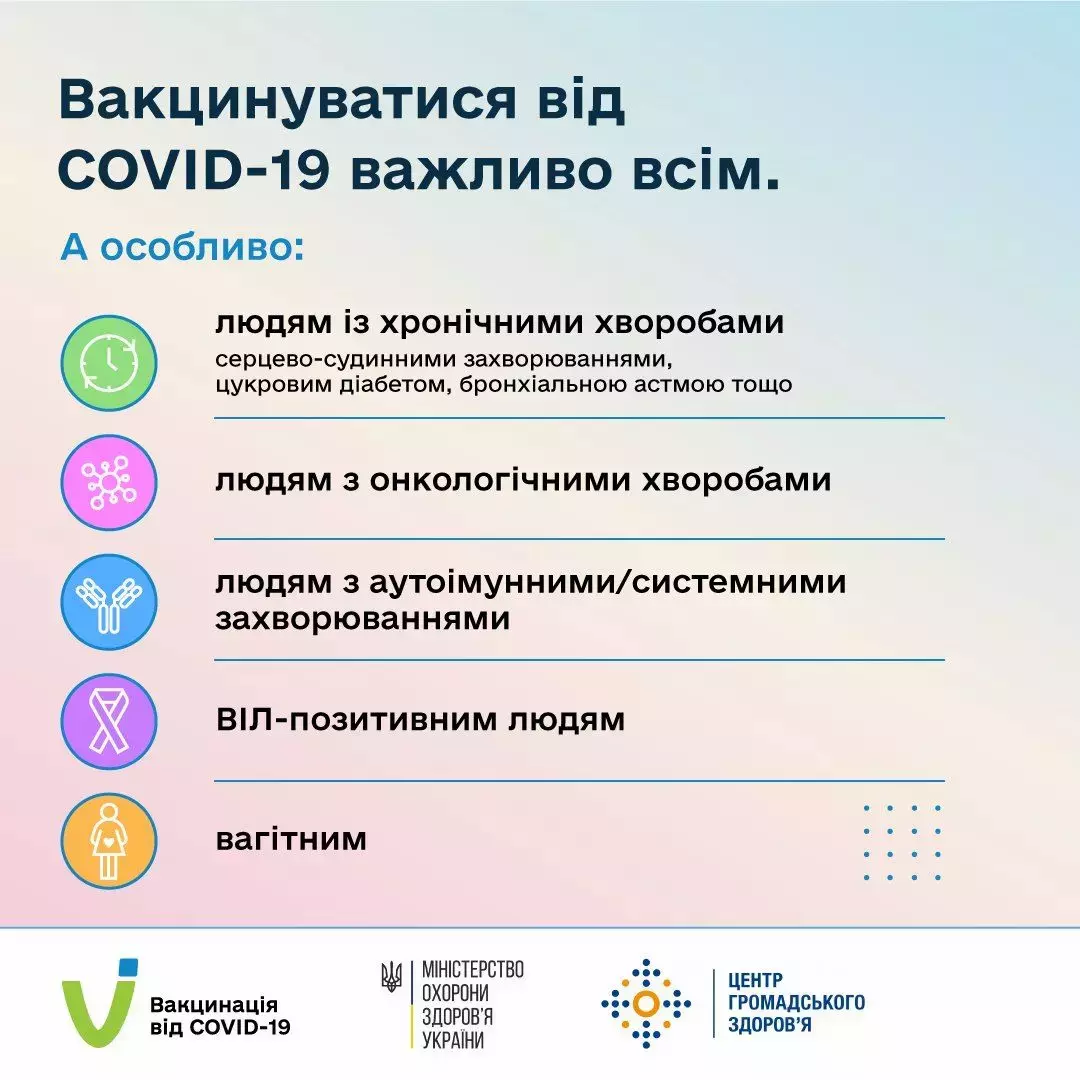 Вакцинуватися від COVID-19 важливо всім.

А особливо:

людям із хронічними хворобами
серцево-судинними захворюваннями, цукровим діабетом, бронхіальною астмою тощо

людям з онкологічними хворобами

людям з аутоімунними/системними захворюваннями

ВІЛ-позитивним людям

вагітним

Вакцинація від COVID-19

МІНІСТЕРСТВО ОХОРОНИ ЗДОРОВ'Я УКРАЇНИ

ЦЕНТР ГРОМАДСЬКОГО ЗДОРОВ'Я